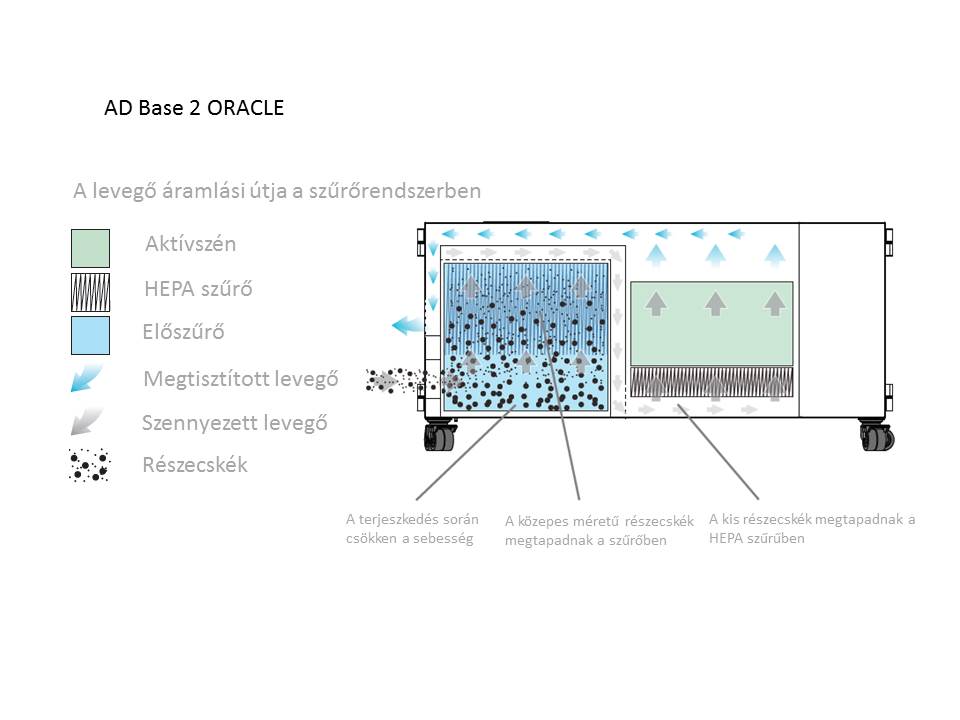 AD Base 2 ORACLE

A levegő áramlási útja a szűrőrendszerben

Aktívszén

HEPA szűrő

Előszűrő

Megtisztított levegő

Szennyezett levegő

Részecskék

A terjeszkedés során csökken a sebesség

A közepes méretű részecskék megtapadnak a szűrőben

A kis részecskék megtapadnak a HEPA szűrűben